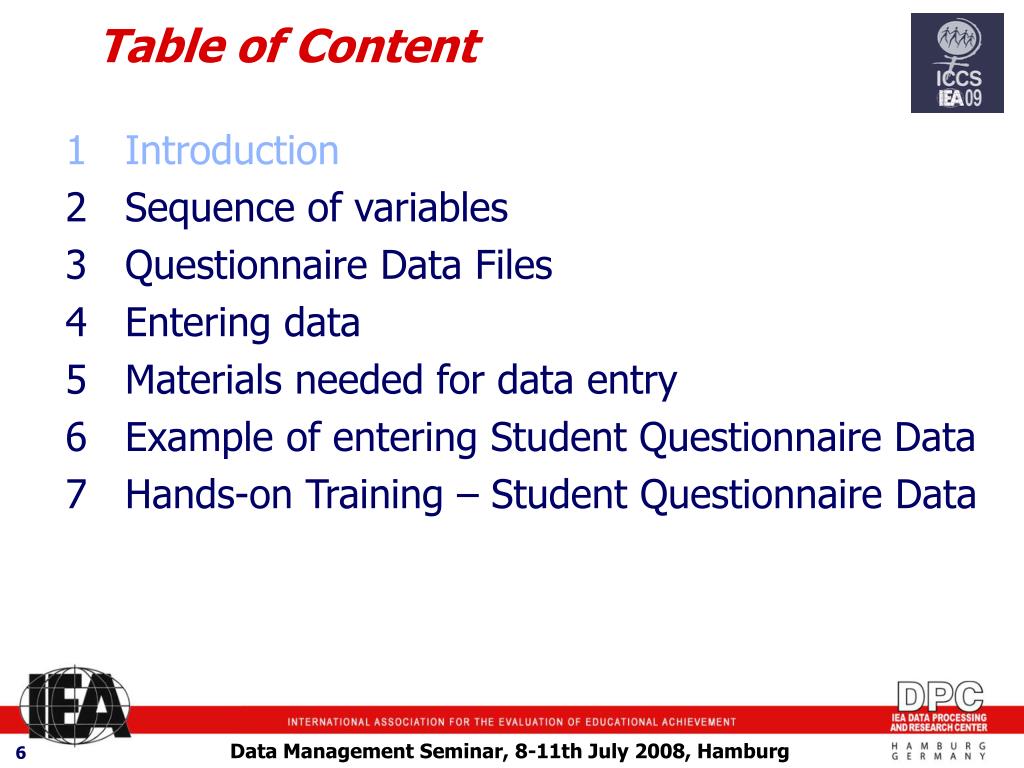 Table of Content

ICCS
IEA 09

1 Introduction
2 Sequence of variables
3 Questionnaire Data Files
4 Entering data
5 Materials needed for data entry
6 Example of entering Student Questionnaire Data
7 Hands-on Training – Student Questionnaire Data

IEA

INTERNATIONAL ASSOCIATION FOR THE EVALUATION OF EDUCATIONAL ACHIEVEMENT

DPC
IEA DATA PROCESSING AND RESEARCH CENTER
HAMBURG GERMANY

6

Data Management Seminar, 8-11th July 2008, Hamburg